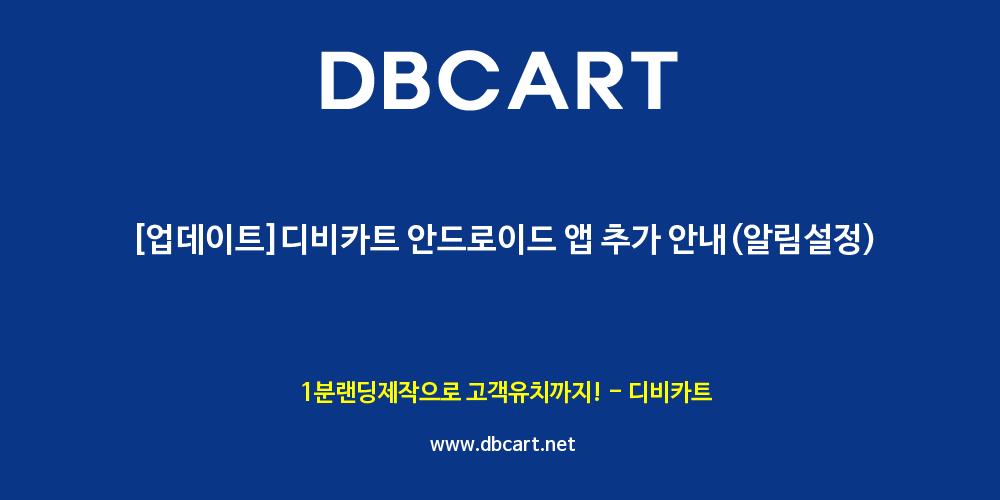 DBCART

[업데이트] 디비카트 안드로이드 앱 추가 안내 (알림설정)

1분랜딩제작으로 고객유치까지! - 디비카트

www.dbcart.net